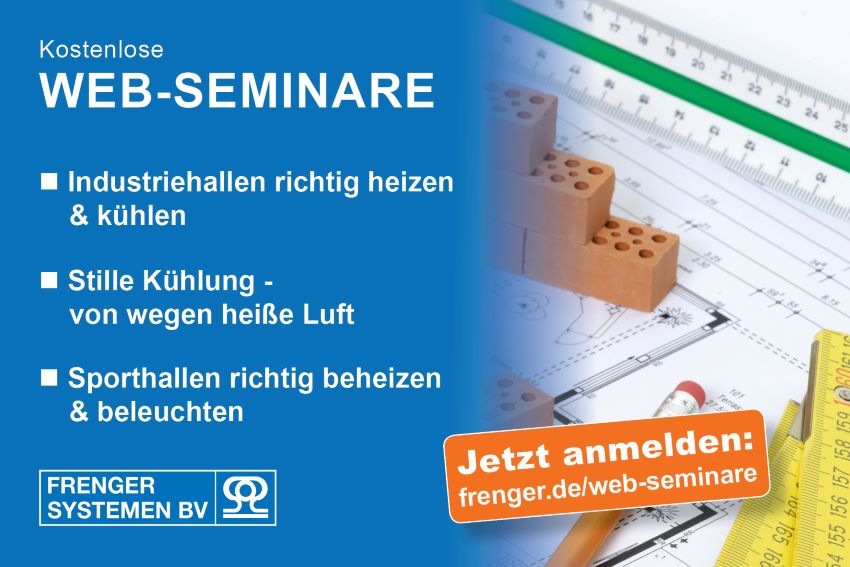 Kostenlose
WEB-SEMINARE

■ Industriehallen richtig heizen & kühlen

■ Stille Kühlung - von wegen heiße Luft

■ Sporthallen richtig beheizen & beleuchten

FRENGER SYSTEMEN BV

Jetzt anmelden:
frenger.de/web-seminare